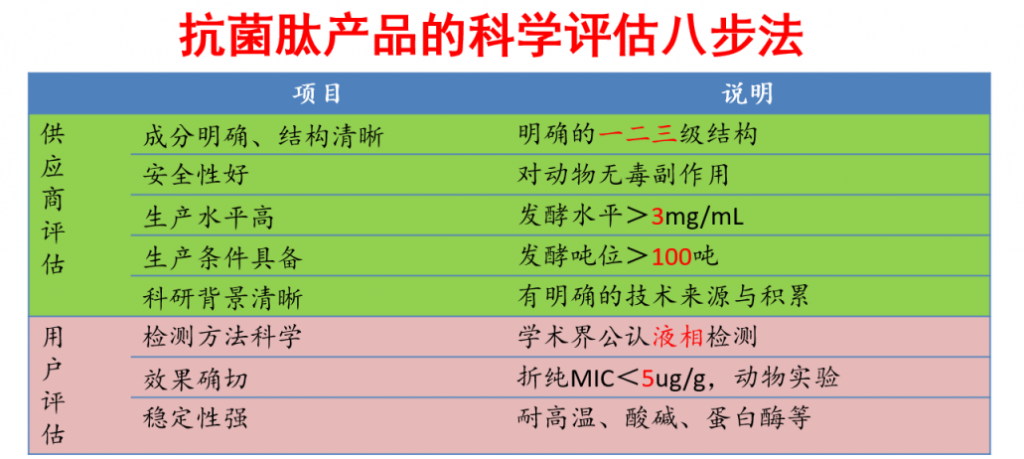 抗菌肽产品的科学评估八步法

| | 项目 | 说明 |
|---|---|---|
| 供应商评估 | 成分明确、结构清晰 | 明确的一二三级结构 |
| | 安全性好 | 对动物无毒副作用 |
| | 生产水平高 | 发酵水平＞3mg/mL |
| | 生产条件具备 | 发酵吨位＞100吨 |
| | 科研背景清晰 | 有明确的技术来源与积累 |
| 用户评估 | 检测方法科学 | 学术界公认液相检测 |
| | 效果确切 | 折纯MIC＜5ug/g，动物实验 |
| | 稳定性强 | 耐高温、酸碱、蛋白酶等 |